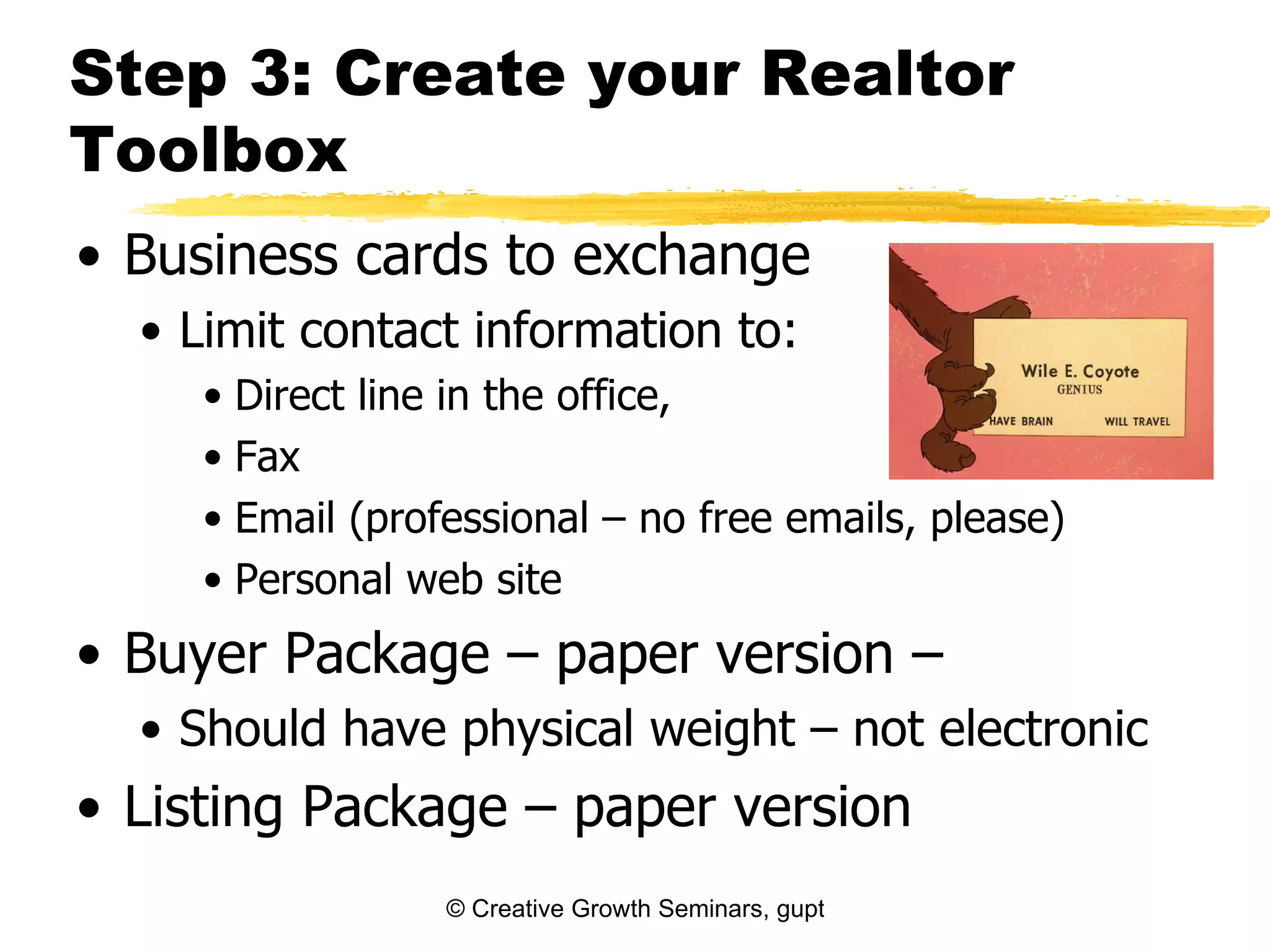 Step 3: Create your Realtor Toolbox

• Business cards to exchange
  • Limit contact information to:
    • Direct line in the office,
    • Fax
    • Email (professional – no free emails, please)
    • Personal web site

Wile E. Coyote
GENIUS
HAVE BRAIN WILL TRAVEL

• Buyer Package – paper version –
  • Should have physical weight – not electronic
• Listing Package – paper version

© Creative Growth Seminars, gupt